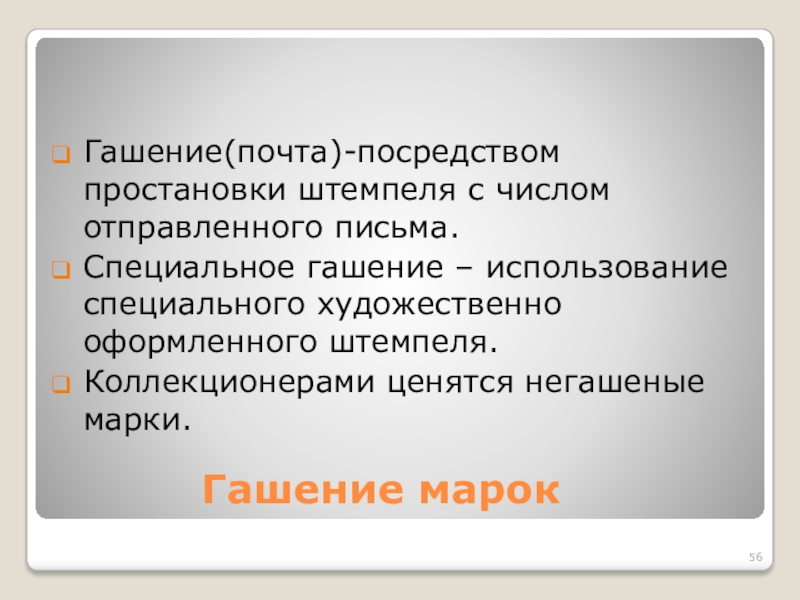 Гашение(почта)-посредством простановки штемпеля с числом отправленного письма.

Специальное гашение – использование специального художественно оформленного штемпеля.

Коллекционерами ценятся негашеные марки.

Гашение марок

56